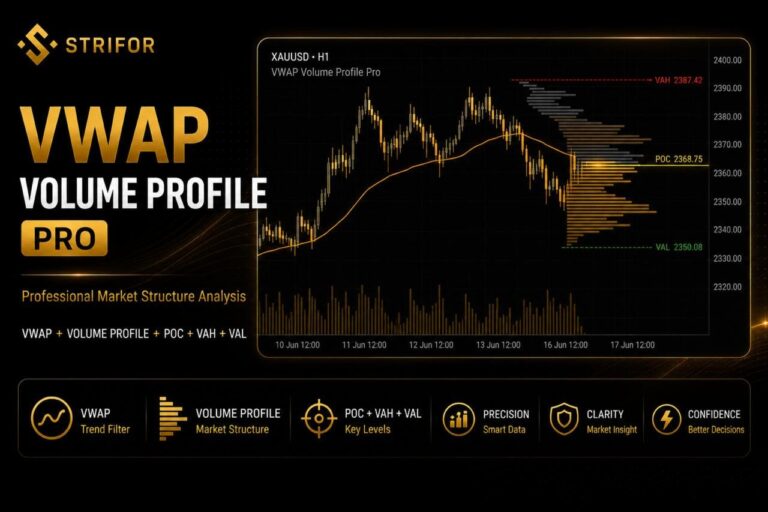 STRIFOR

VWAP
VOLUME PROFILE
PRO

Professional Market Structure Analysis

VWAP + VOLUME PROFILE + POC + VAH + VAL

XAUUSD • H1
VWAP Volume Profile Pro

VAH 2387.42
POC 2368.75
VAL 2350.08

2400.00
2390.00
2380.00
2370.00
2360.00
2350.00
2340.00
2330.00
2320.00

10 Jun 12:00
11 Jun 12:00
12 Jun 12:00
13 Jun 12:00
16 Jun 12:00
17 Jun 12:00

VWAP
Trend Filter

VOLUME PROFILE
Market Structure

POC + VAH + VAL
Key Levels

PRECISION
Smart Data

CLARITY
Market Insight

CONFIDENCE
Better Decisions